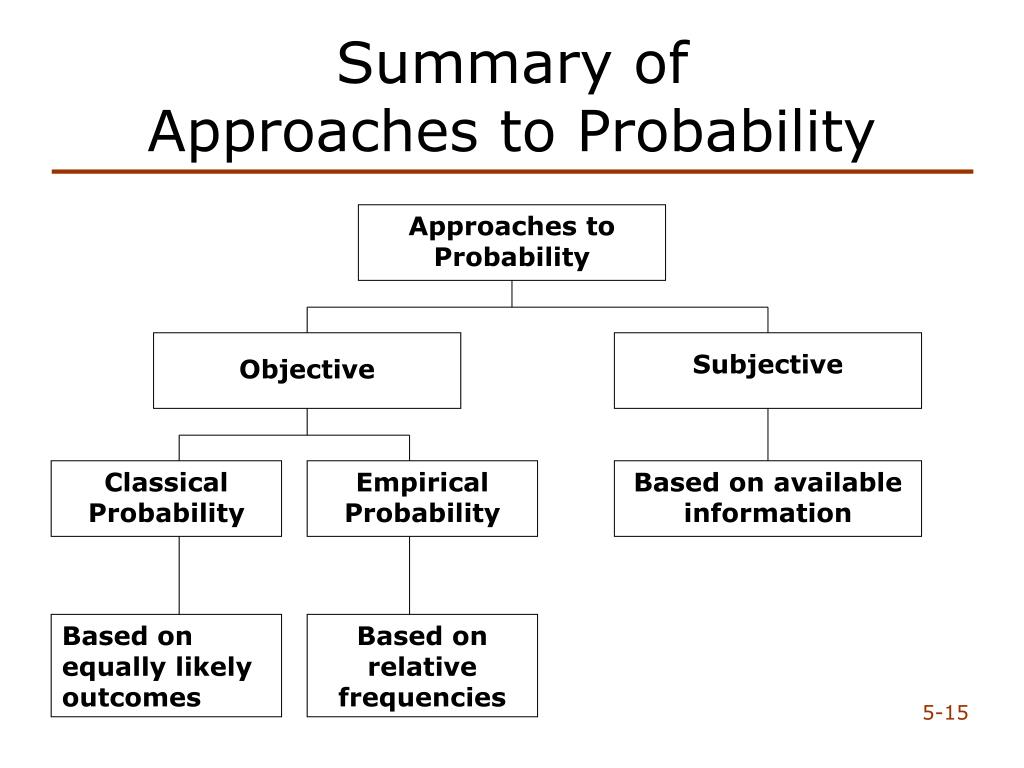 Summary of
Approaches to Probability

Approaches to Probability

Objective

Subjective

Classical Probability

Empirical Probability

Based on available information

Based on equally likely outcomes

Based on relative frequencies

5-15